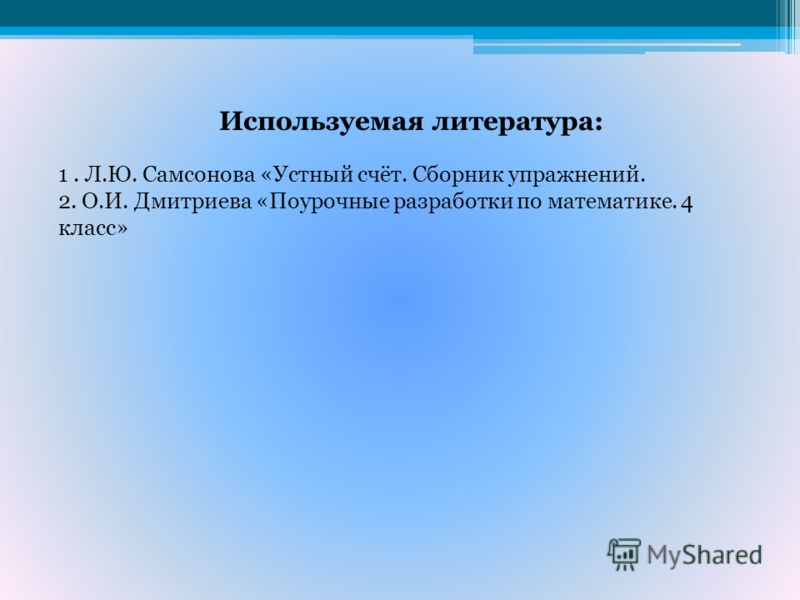 Используемая литература:

1 . Л.Ю. Самсонова «Устный счёт. Сборник упражнений.
2. О.И. Дмитриева «Поурочные разработки по математике. 4 класс»

MyShared